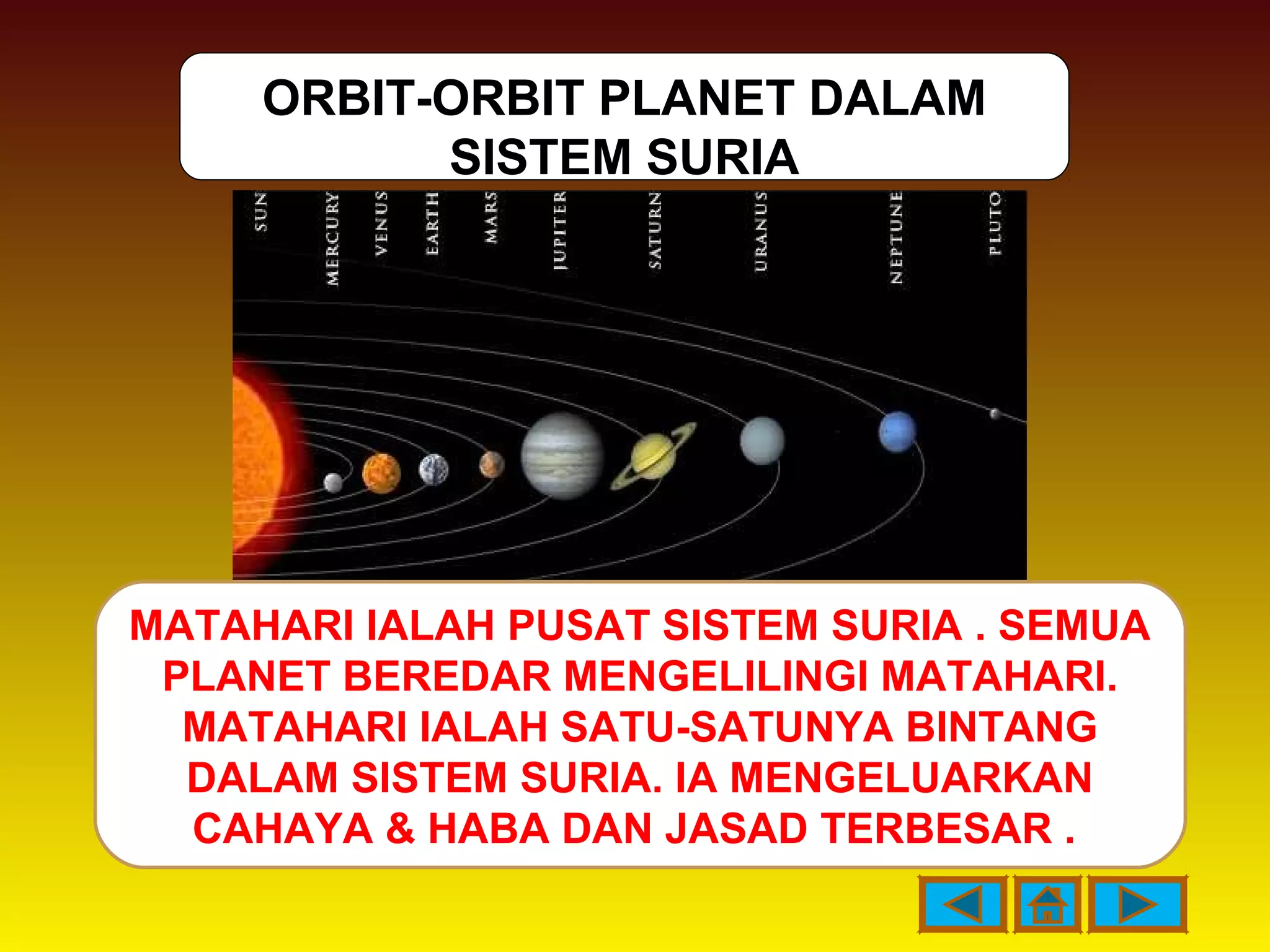 ORBIT-ORBIT PLANET DALAM SISTEM SURIA

SUN
MERCURY
VENUS
EARTH
MARS
JUPITER
SATURN
URANUS
NEPTUNE
PLUTO

MATAHARI IALAH PUSAT SISTEM SURIA . SEMUA PLANET BEREDAR MENGELILINGI MATAHARI. MATAHARI IALAH SATU-SATUNYA BINTANG DALAM SISTEM SURIA. IA MENGELUARKAN CAHAYA & HABA DAN JASAD TERBESAR .